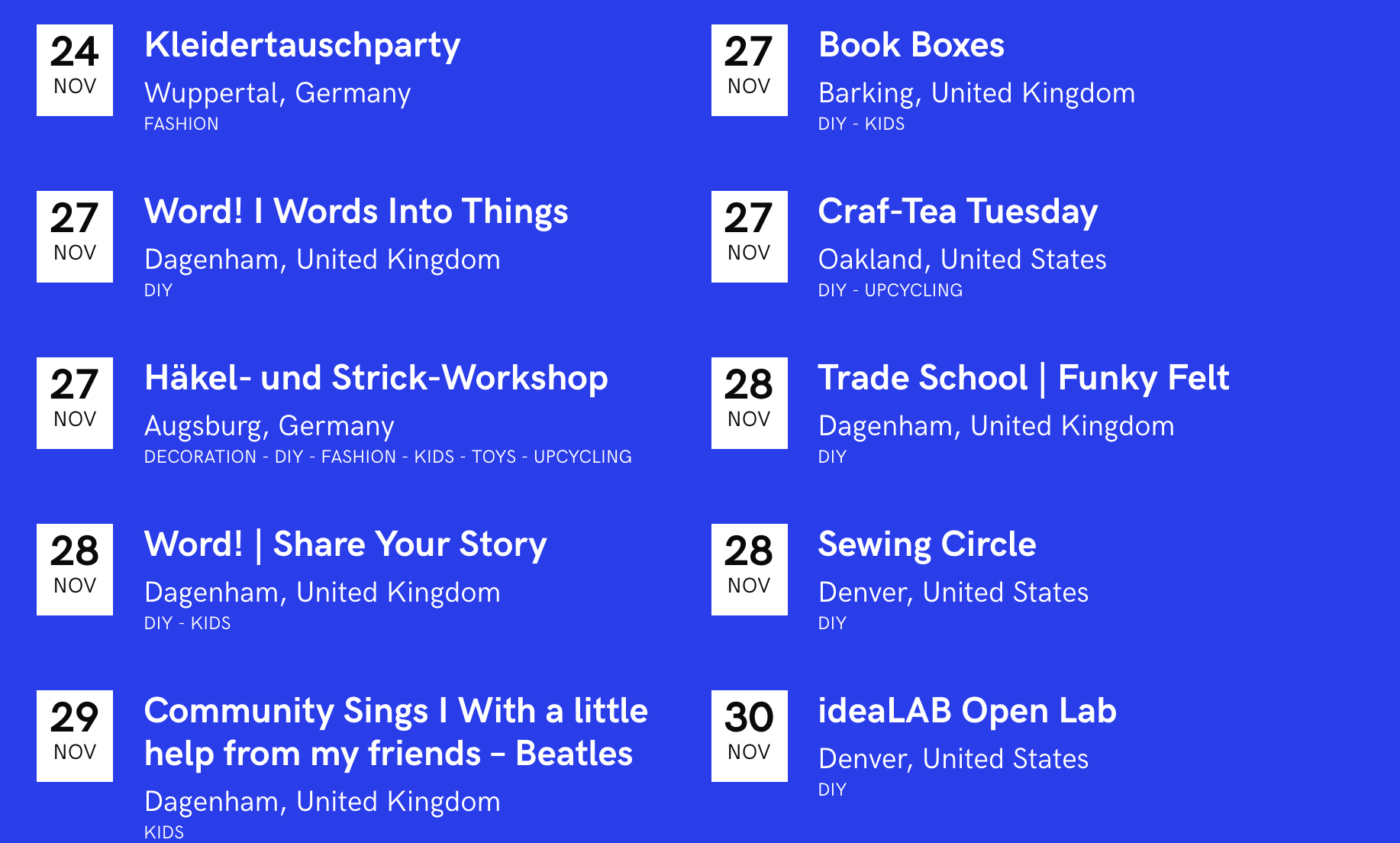 24
NOV
Kleidertauschparty
Wuppertal, Germany
FASHION

27
NOV
Word! I Words Into Things
Dagenham, United Kingdom
DIY

27
NOV
Häkel- und Strick-Workshop
Augsburg, Germany
DECORATION - DIY - FASHION - KIDS - TOYS - UPCYCLING

28
NOV
Word! | Share Your Story
Dagenham, United Kingdom
DIY - KIDS

29
NOV
Community Sings I With a little help from my friends – Beatles
Dagenham, United Kingdom
KIDS

27
NOV
Book Boxes
Barking, United Kingdom
DIY - KIDS

27
NOV
Craf-Tea Tuesday
Oakland, United States
DIY - UPCYCLING

28
NOV
Trade School | Funky Felt
Dagenham, United Kingdom
DIY

28
NOV
Sewing Circle
Denver, United States
DIY

30
NOV
ideaLAB Open Lab
Denver, United States
DIY